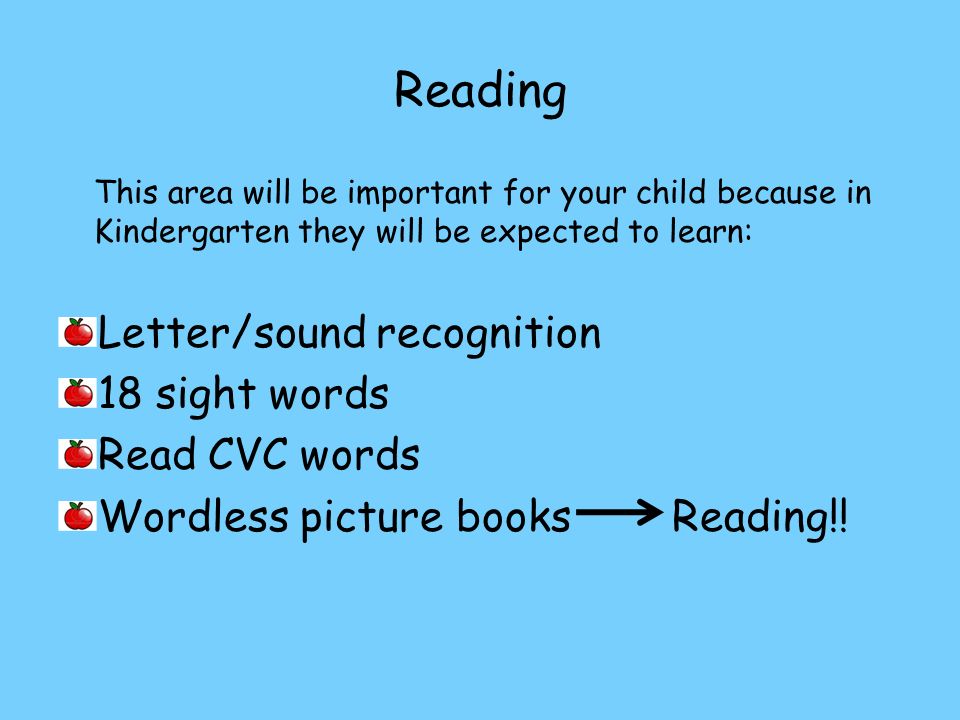 Reading

This area will be important for your child because in Kindergarten they will be expected to learn:

Letter/sound recognition
18 sight words
Read CVC words
Wordless picture books → Reading!!